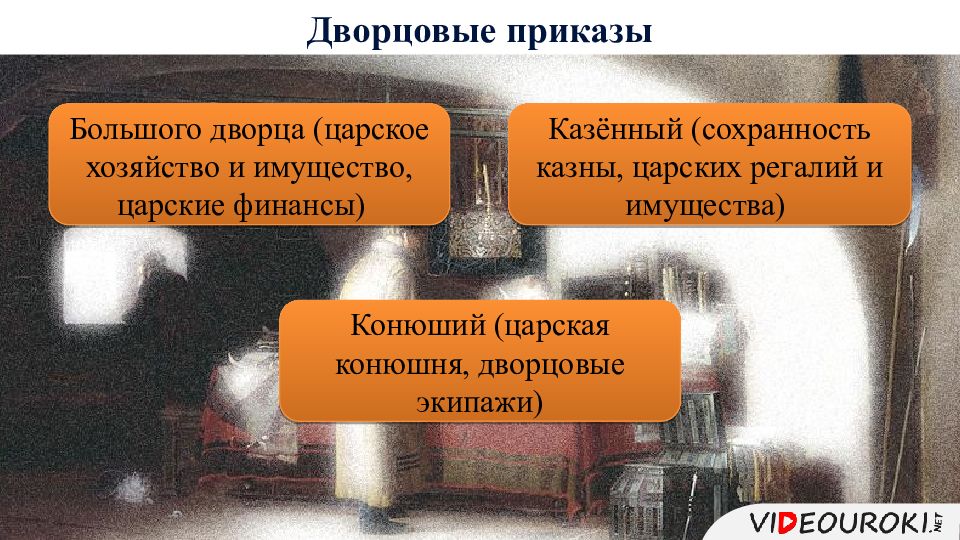 Дворцовые приказы

Большого дворца (царское хозяйство и имущество, царские финансы)

Казённый (сохранность казны, царских регалий и имущества)

Конюший (царская конюшня, дворцовые экипажи)

VIDEOUROKI.NET